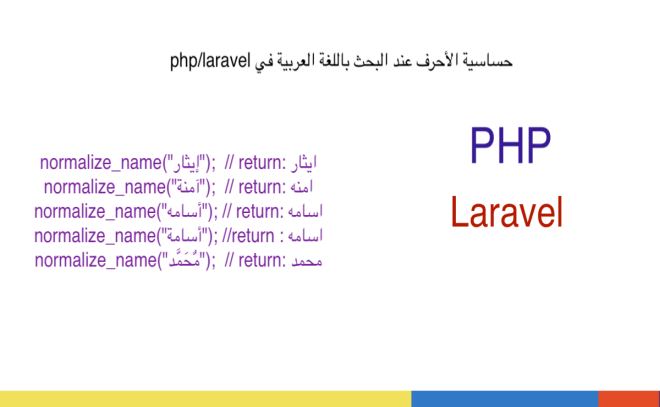 حساسية الأحرف عند البحث باللغة العربية في php/laravel

normalize_name("إيثار");  // return: ايثار
normalize_name("آمنة");  // return: امنه
normalize_name("أسامه"); // return: اسامه
normalize_name("أسامة"); //return : اسامه
normalize_name("مُحَمَّد");  // return: محمد

PHP

Laravel